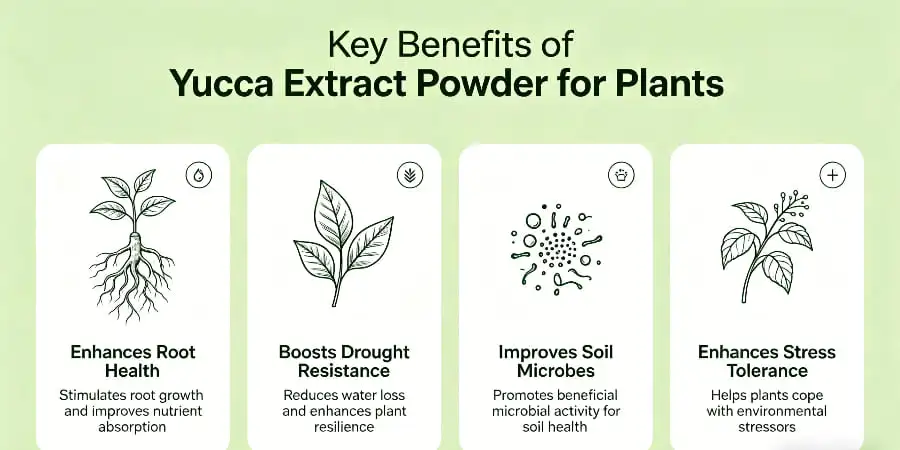 Key Benefits of
Yucca Extract Powder for Plants

Enhances Root Health

Stimulates root growth and improves nutrient absorption

Boosts Drought Resistance

Reduces water loss and enhances plant resilience

Improves Soil Microbes

Promotes beneficial microbial activity for soil health

Enhances Stress Tolerance

Helps plants cope with environmental stressors